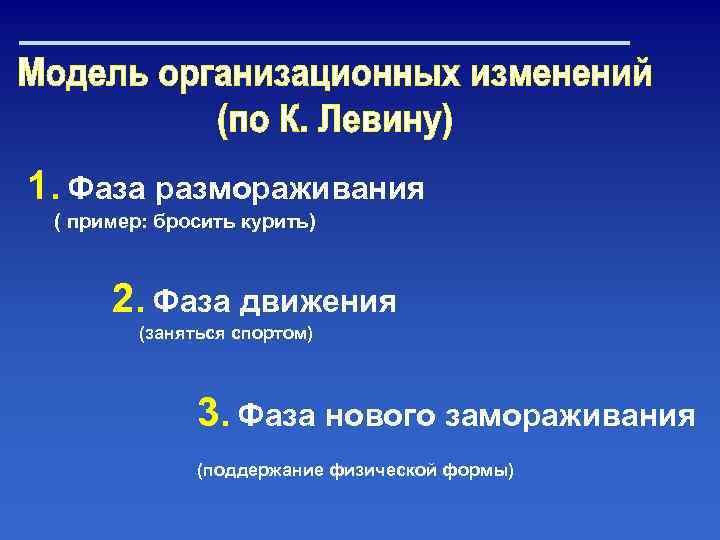 Модель организационных изменений (по К. Левину)

1. Фаза размораживания
( пример: бросить курить)

2. Фаза движения
(заняться спортом)

3. Фаза нового замораживания

(поддержание физической формы)